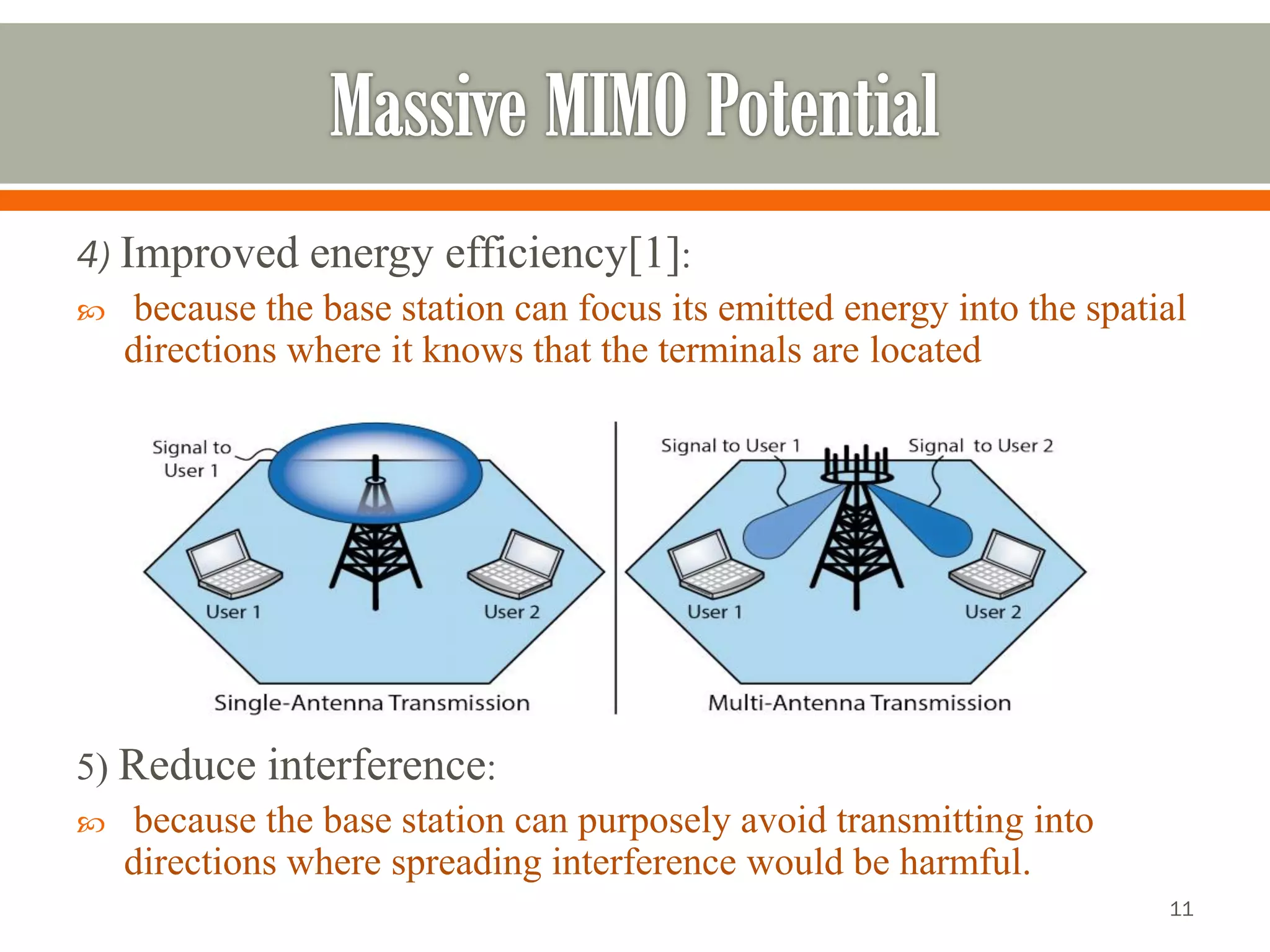 Massive MIMO Potential

4) Improved energy efficiency[1]:

because the base station can focus its emitted energy into the spatial directions where it knows that the terminals are located

Signal to User 1

User 1

User 2

Single-Antenna Transmission

Signal to User 1

Signal to User 2

User 1

User 2

Multi-Antenna Transmission

5) Reduce interference:

because the base station can purposely avoid transmitting into directions where spreading interference would be harmful.

11